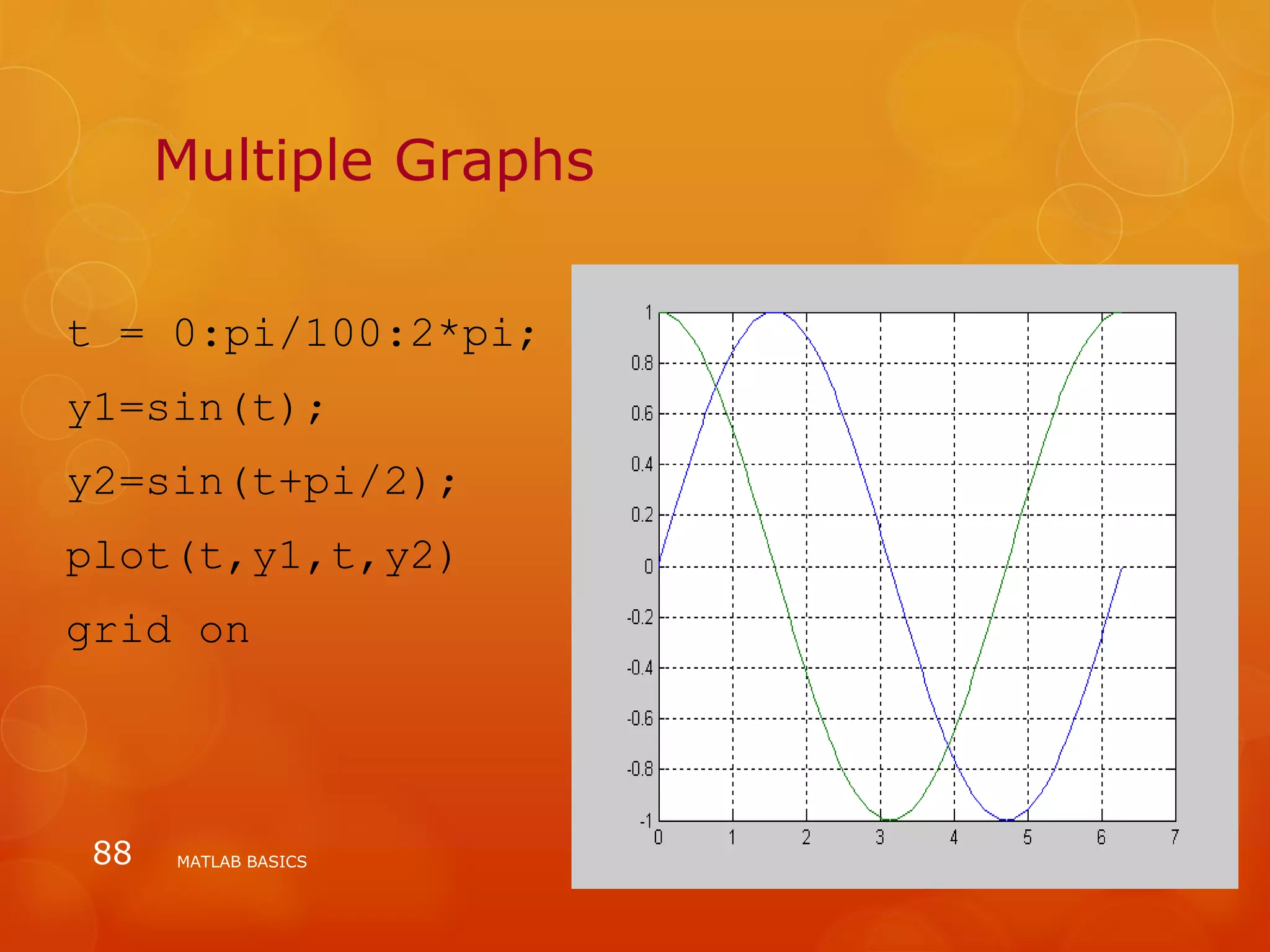 Multiple Graphs

t = 0:pi/100:2*pi;

y1=sin(t);

y2=sin(t+pi/2);

plot(t,y1,t,y2)

grid on

1
0.8
0.6
0.4
0.2
0
-0.2
-0.4
-0.6
-0.8
-1
0 1 2 3 4 5 6 7

88 MATLAB BASICS